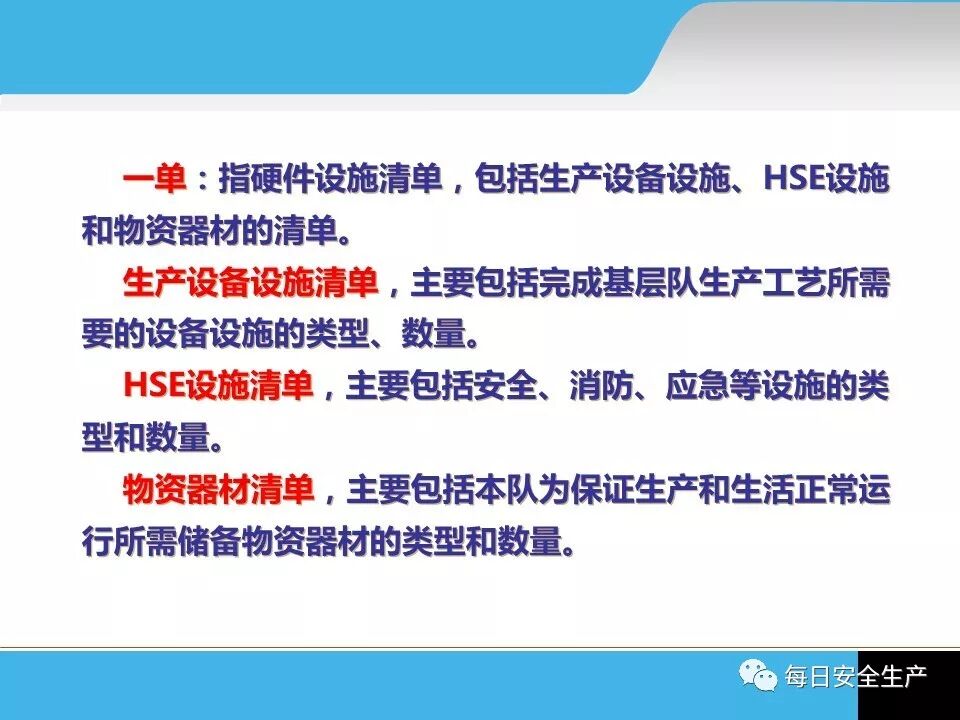 一单：指硬件设施清单，包括生产设备设施、HSE设施和物资器材的清单。

生产设备设施清单，主要包括完成基层队生产工艺所需要的设备设施的类型、数量。

HSE设施清单，主要包括安全、消防、应急等设施的类型和数量。

物资器材清单，主要包括本队为保证生产和生活正常运行所需储备物资器材的类型和数量。

每日安全生产